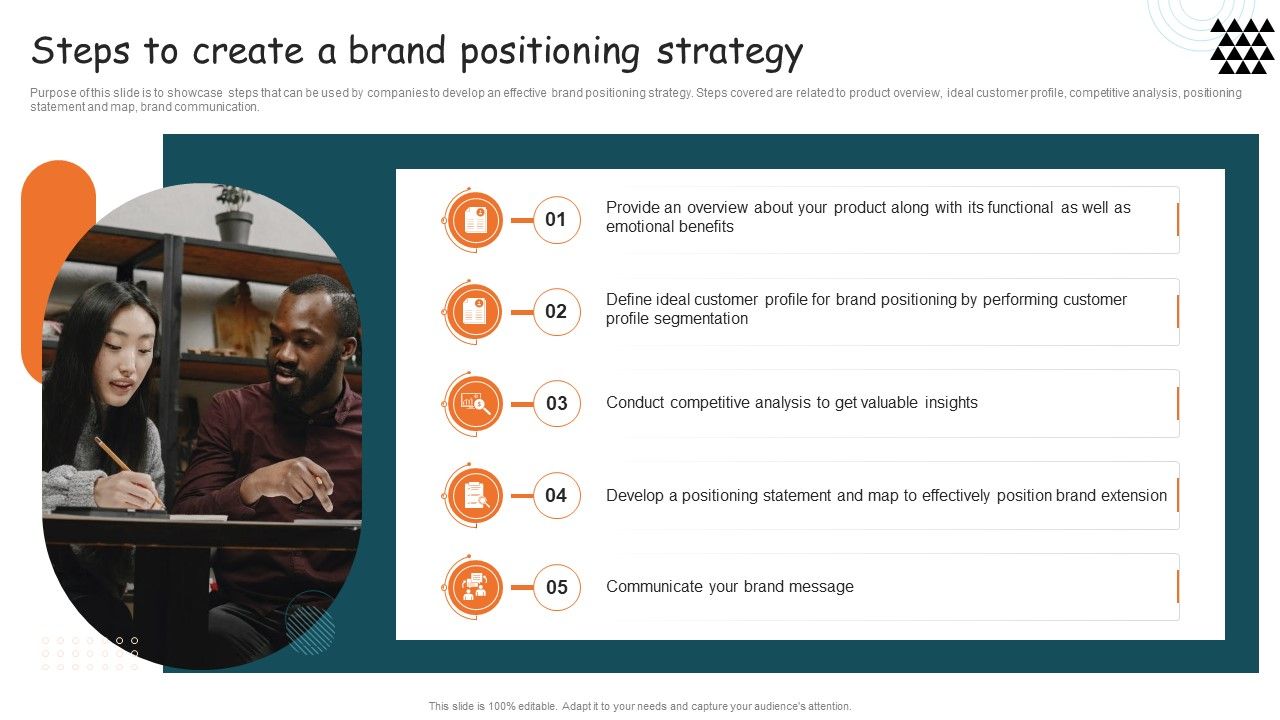 Steps to create a brand positioning strategy

Purpose of this slide is to showcase steps that can be used by companies to develop an effective brand positioning strategy. Steps covered are related to product overview, ideal customer profile, competitive analysis, positioning statement and map, brand communication.

01 Provide an overview about your product along with its functional as well as emotional benefits

02 Define ideal customer profile for brand positioning by performing customer profile segmentation

03 Conduct competitive analysis to get valuable insights

04 Develop a positioning statement and map to effectively position brand extension

05 Communicate your brand message

This slide is 100% editable. Adapt it to your needs and capture your audience's attention.